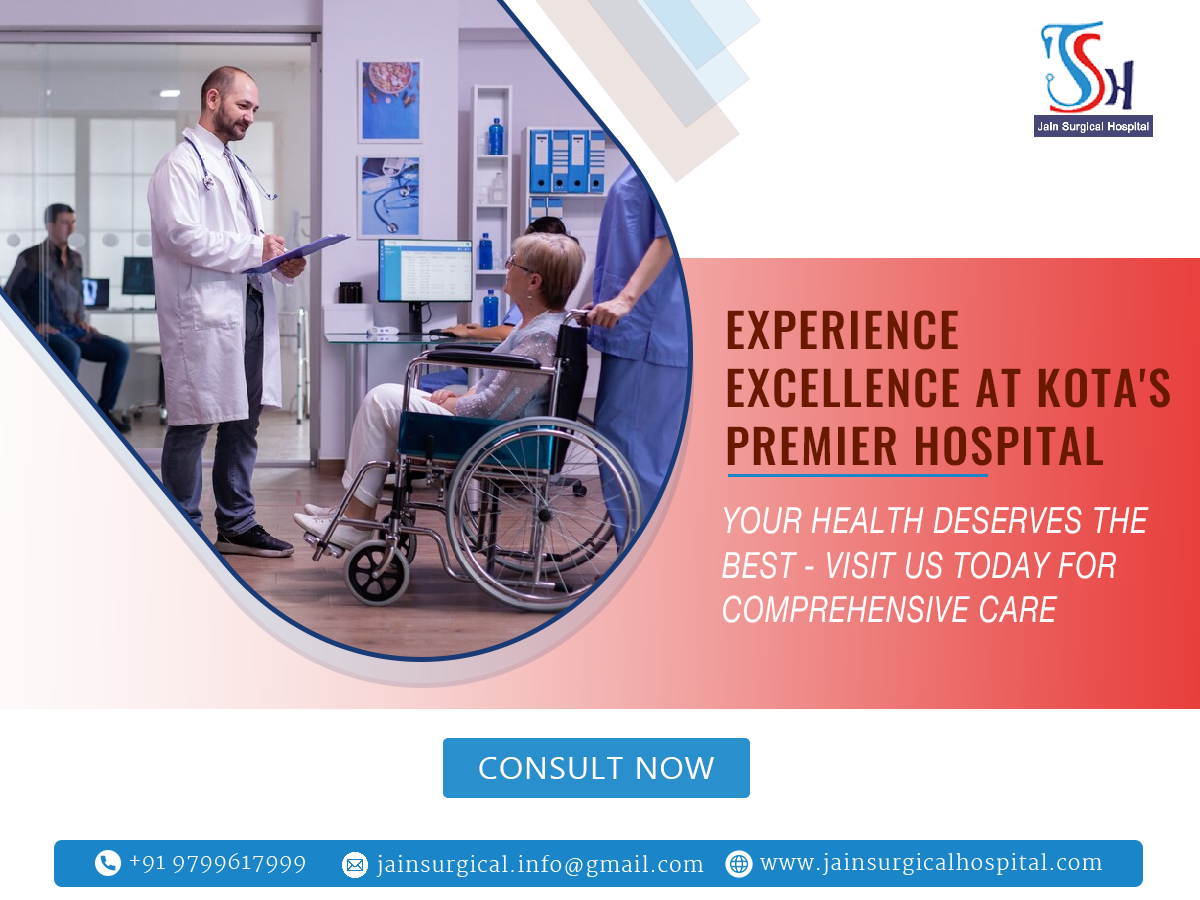 JSH
Jain Surgical Hospital

EXPERIENCE EXCELLENCE AT KOTA'S PREMIER HOSPITAL

YOUR HEALTH DESERVES THE BEST - VISIT US TODAY FOR COMPREHENSIVE CARE

CONSULT NOW

+91 9799617999 jainsurgical.info@gmail.com www.jainsurgicalhospital.com